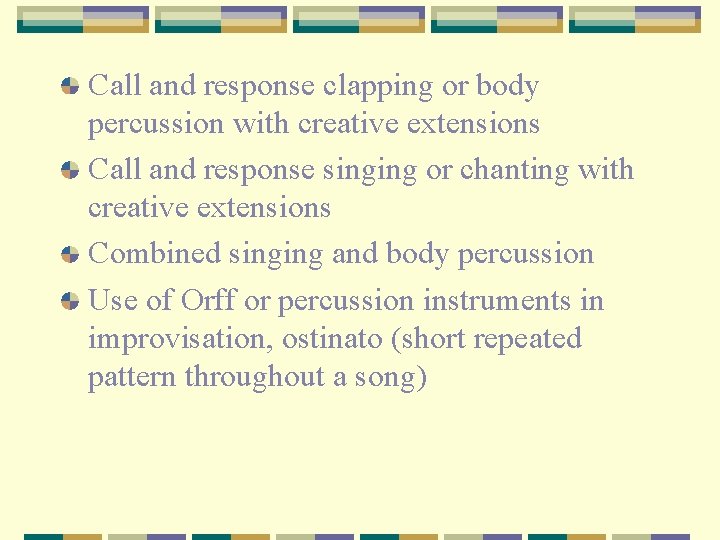 Call and response clapping or body percussion with creative extensions

Call and response singing or chanting with creative extensions

Combined singing and body percussion

Use of Orff or percussion instruments in improvisation, ostinato (short repeated pattern throughout a song)